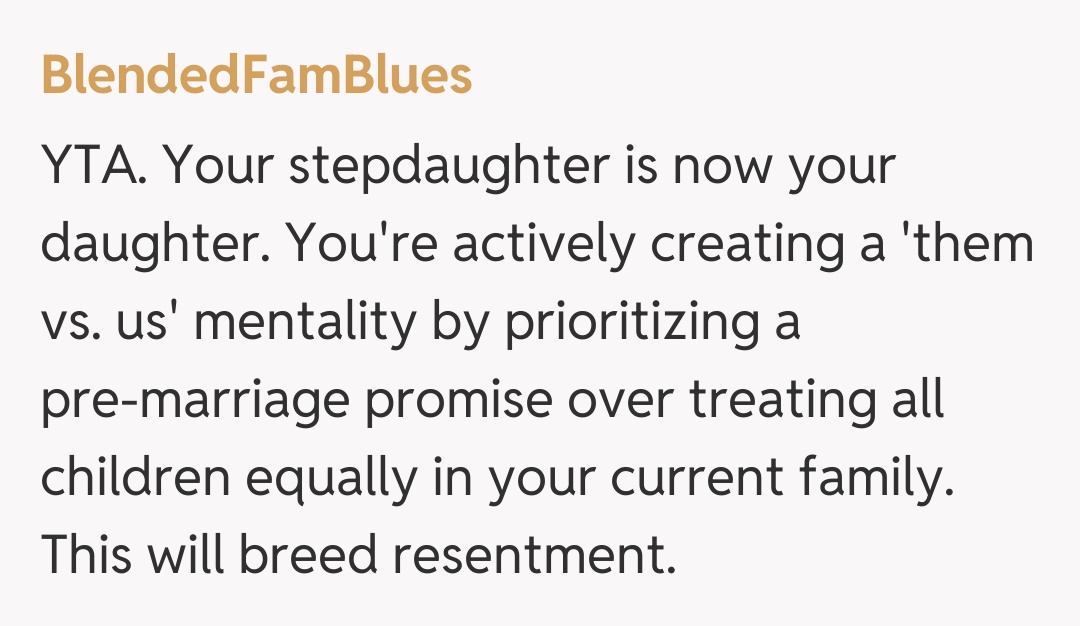 BlendedFamBlues

YTA. Your stepdaughter is now your daughter. You're actively creating a 'them vs. us' mentality by prioritizing a pre-marriage promise over treating all children equally in your current family. This will breed resentment.